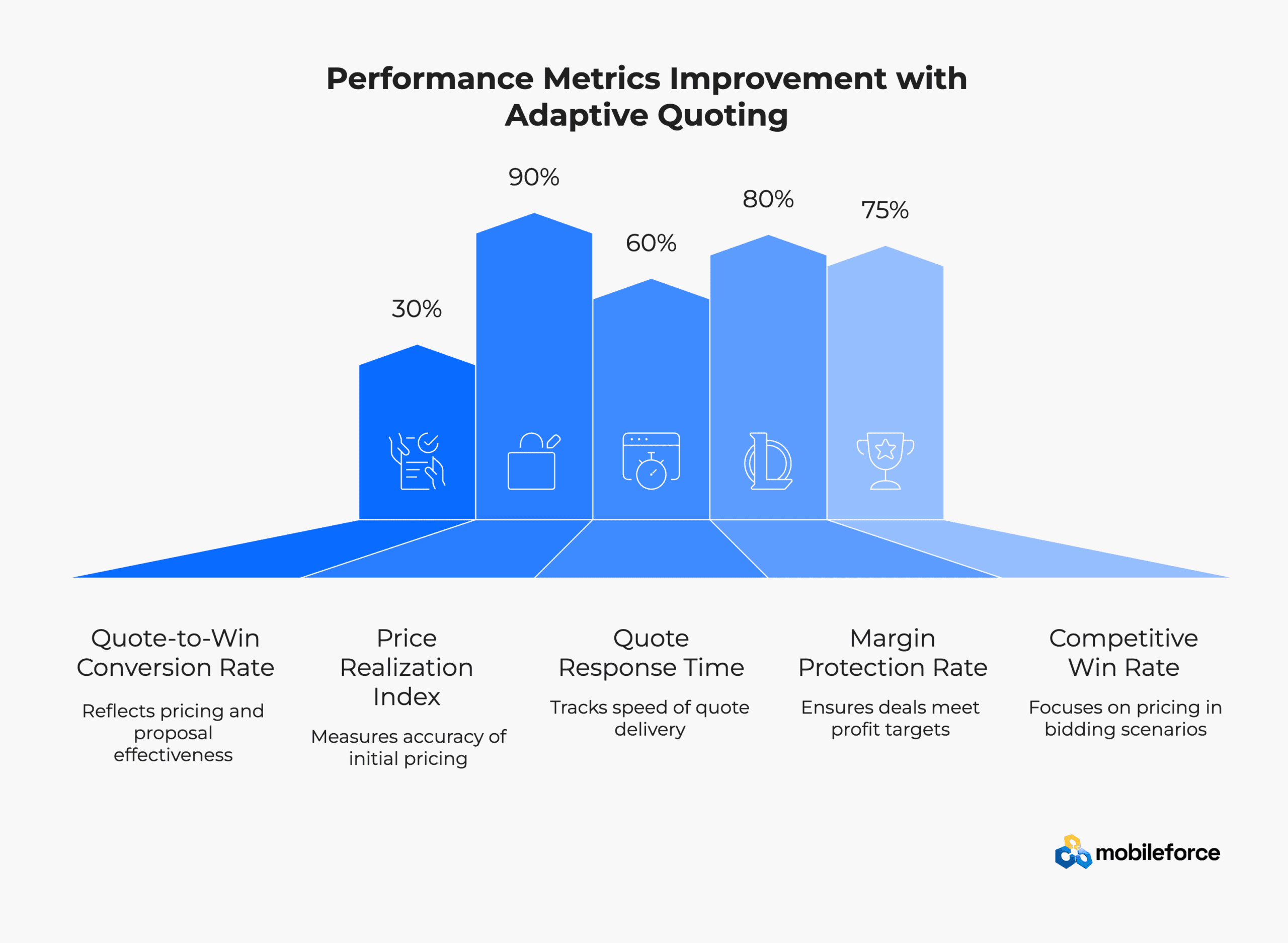 Performance Metrics Improvement with Adaptive Quoting

30%

90%

60%

80%

75%

Quote-to-Win Conversion Rate

Reflects pricing and proposal effectiveness

Price Realization Index

Measures accuracy of initial pricing

Quote Response Time

Tracks speed of quote delivery

Margin Protection Rate

Ensures deals meet profit targets

Competitive Win Rate

Focuses on pricing in bidding scenarios

mobileforce